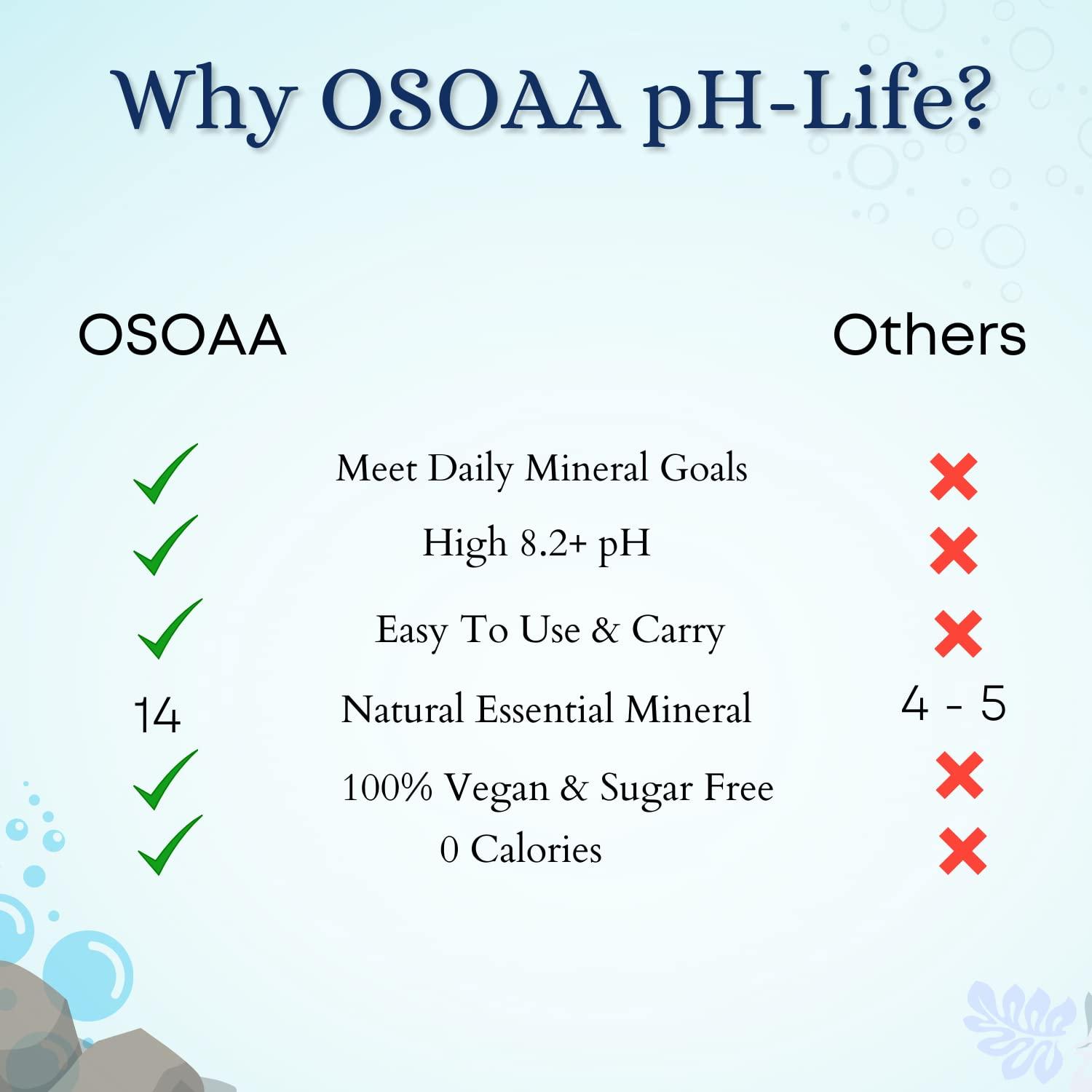 Why OSOAA pH-Life?

| OSOAA | | Others |
|---|---|---|
| ✓ | Meet Daily Mineral Goals | ✗ |
| ✓ | High 8.2+ pH | ✗ |
| ✓ | Easy To Use & Carry | ✗ |
| 14 | Natural Essential Mineral | 4 - 5 |
| ✓ | 100% Vegan & Sugar Free | ✗ |
| ✓ | 0 Calories | ✗ |